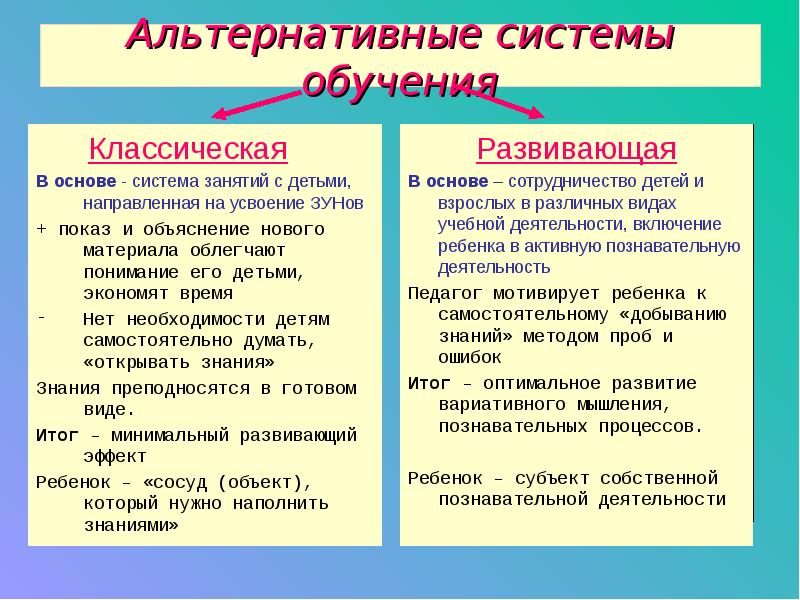 Альтернативные системы обучения

Классическая

В основе - система занятий с детьми, направленная на усвоение ЗУНов

+ показ и объяснение нового материала облегчают понимание его детьми, экономят время

- Нет необходимости детям самостоятельно думать, «открывать знания»

Знания преподносятся в готовом виде.

Итог – минимальный развивающий эффект

Ребенок – «сосуд (объект), который нужно наполнить знаниями»

Развивающая

В основе – сотрудничество детей и взрослых в различных видах учебной деятельности, включение ребенка в активную познавательную деятельность

Педагог мотивирует ребенка к самостоятельному «добыванию знаний» методом проб и ошибок

Итог – оптимальное развитие вариативного мышления, познавательных процессов.

Ребенок – субъект собственной познавательной деятельности